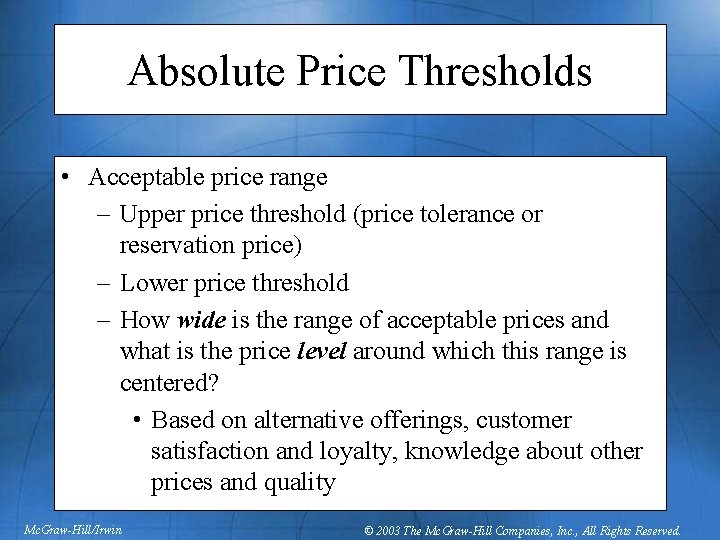 Absolute Price Thresholds

• Acceptable price range
– Upper price threshold (price tolerance or reservation price)
– Lower price threshold
– How wide is the range of acceptable prices and what is the price level around which this range is centered?
• Based on alternative offerings, customer satisfaction and loyalty, knowledge about other prices and quality

McGraw-Hill/Irwin

© 2003 The McGraw-Hill Companies, Inc., All Rights Reserved.